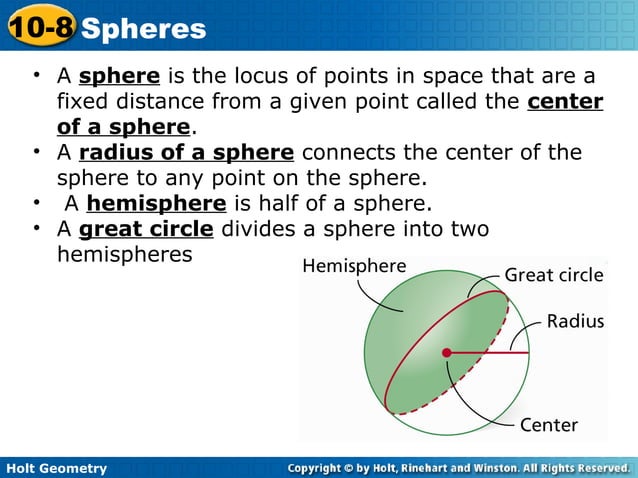 10-8 Spheres

• A sphere is the locus of points in space that are a fixed distance from a given point called the center of a sphere.
• A radius of a sphere connects the center of the sphere to any point on the sphere.
• A hemisphere is half of a sphere.
• A great circle divides a sphere into two hemispheres

Hemisphere
Great circle
Radius
Center

Holt Geometry
Copyright © by Holt, Rinehart and Winston. All Rights Reserved.